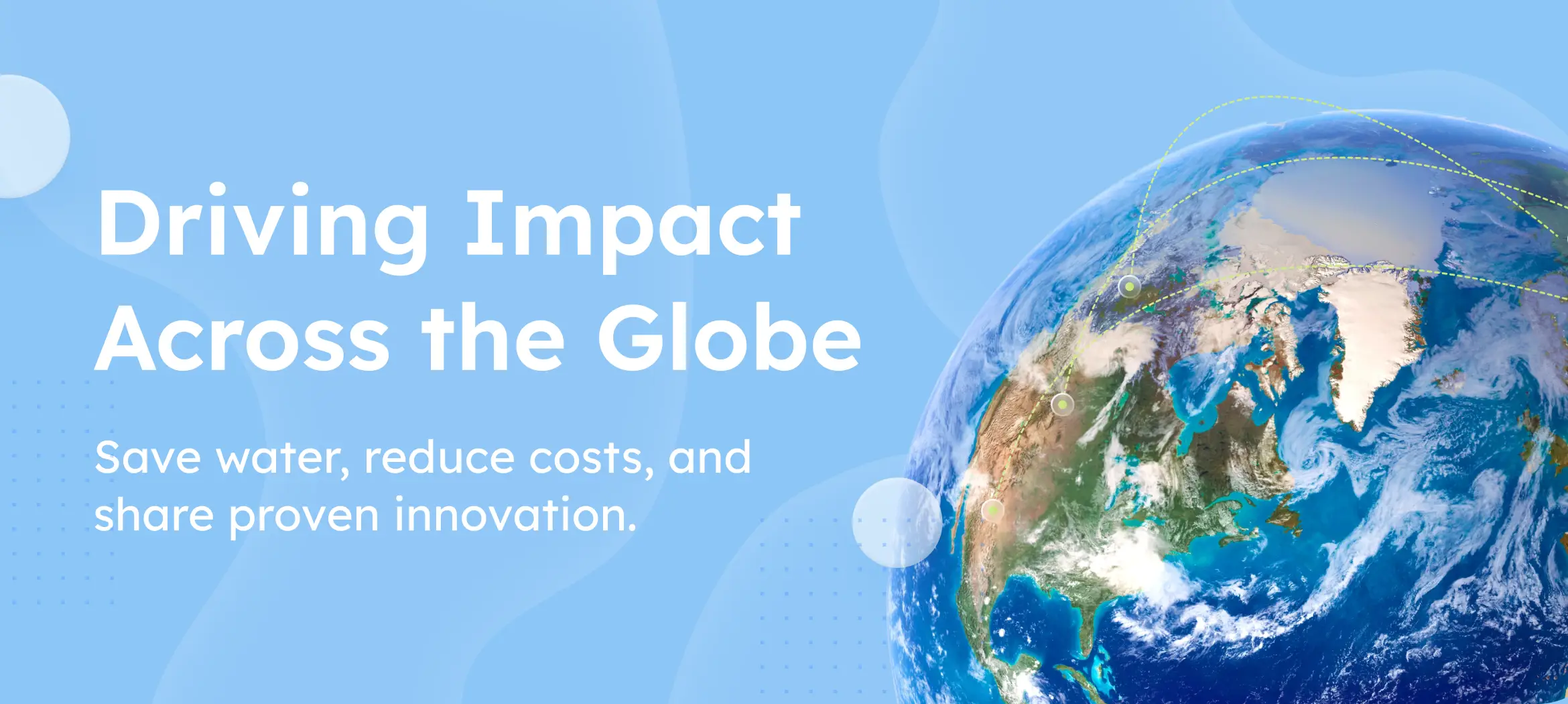 Driving Impact Across the Globe

Save water, reduce costs, and share proven innovation.